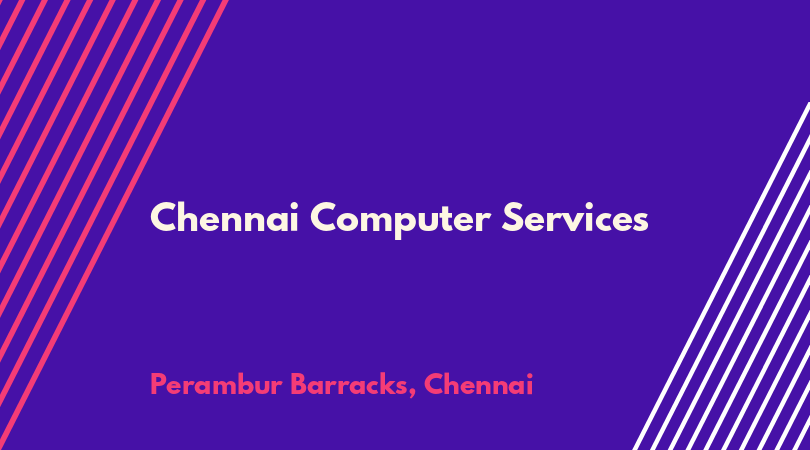 Chennai Computer Services

Perambur Barracks, Chennai